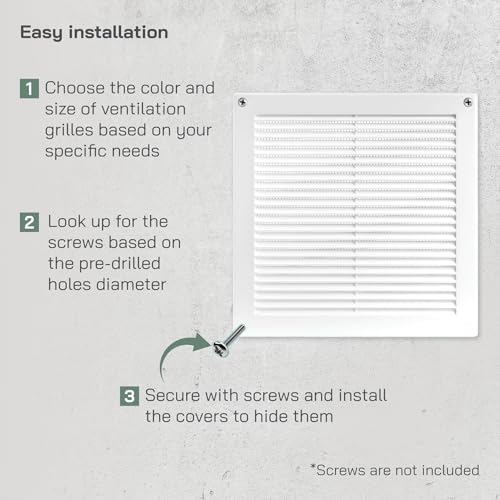 Easy installation

1 Choose the color and size of ventilation grilles based on your specific needs

2 Look up for the screws based on the pre-drilled holes diameter

3 Secure with screws and install the covers to hide them

*Screws are not included